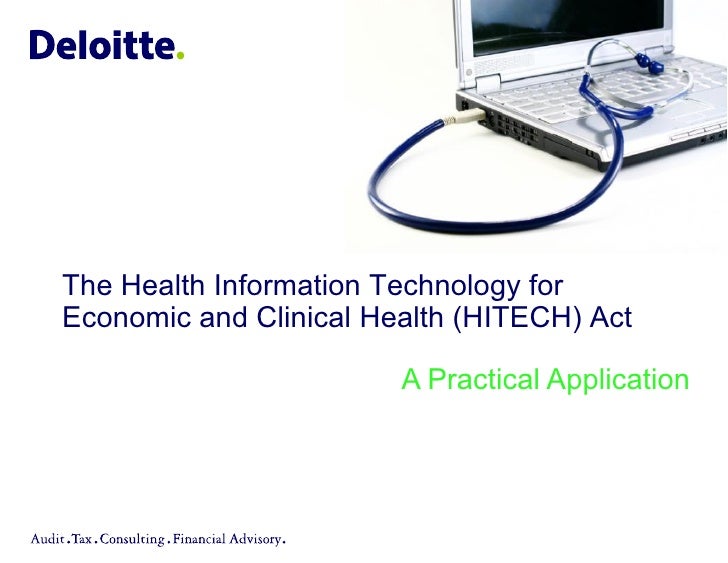 Deloitte.

The Health Information Technology for Economic and Clinical Health (HITECH) Act

A Practical Application

Audit . Tax . Consulting . Financial Advisory.